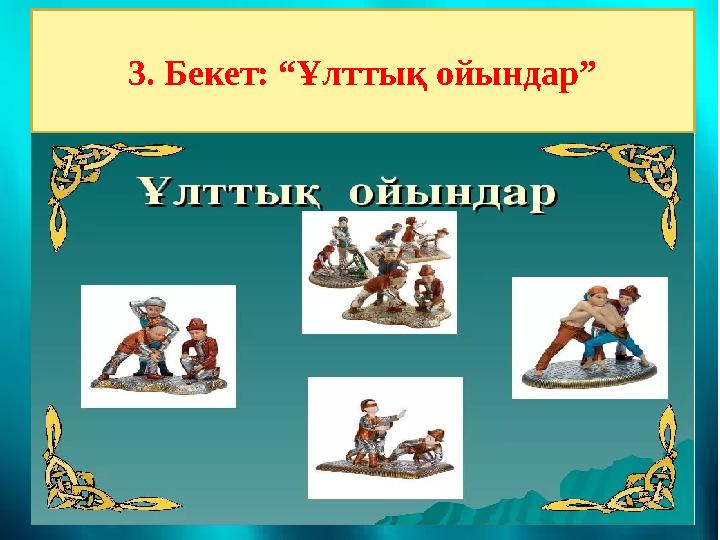 3. Бекет: “Ұлттық ойындар”

Ұлттық ойындар